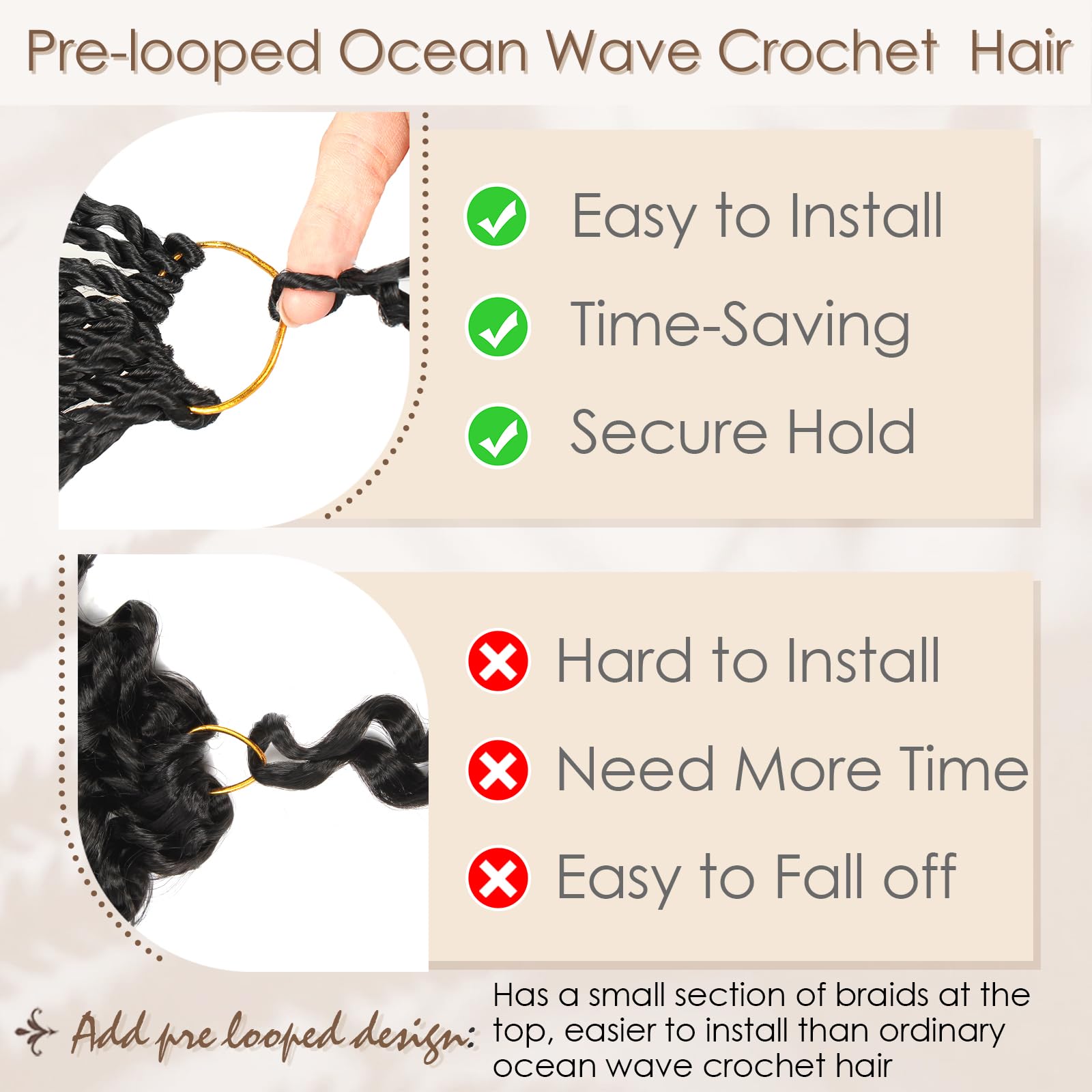 Pre-looped Ocean Wave Crochet Hair

Easy to Install

Time-Saving

Secure Hold

Hard to Install

Need More Time

Easy to Fall off

Add pre looped design: Has a small section of braids at the top, easier to install than ordinary ocean wave crochet hair